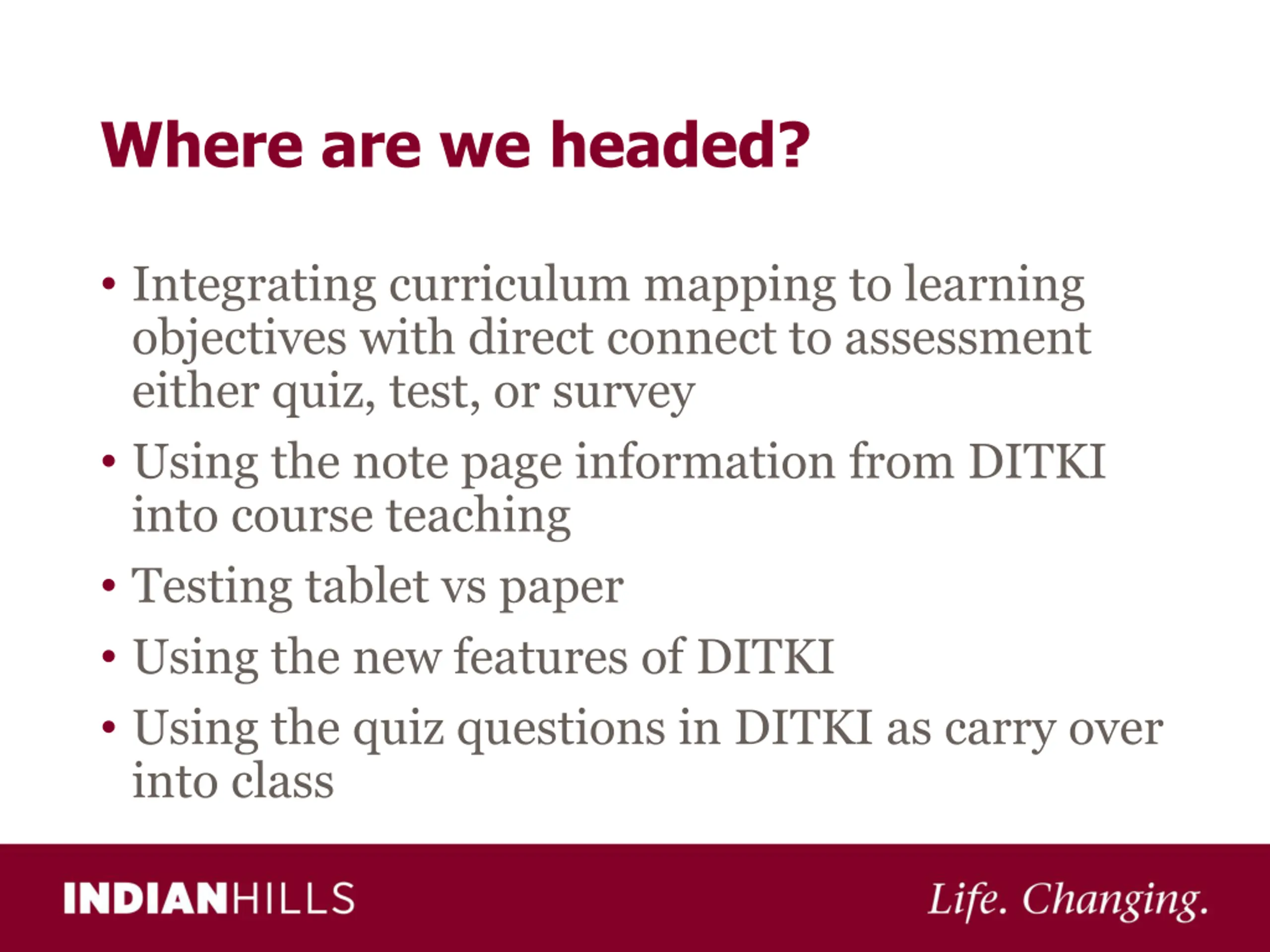 Where are we headed?

• Integrating curriculum mapping to learning objectives with direct connect to assessment either quiz, test, or survey
• Using the note page information from DITKI into course teaching
• Testing tablet vs paper
• Using the new features of DITKI
• Using the quiz questions in DITKI as carry over into class

INDIANHILLS

Life. Changing.